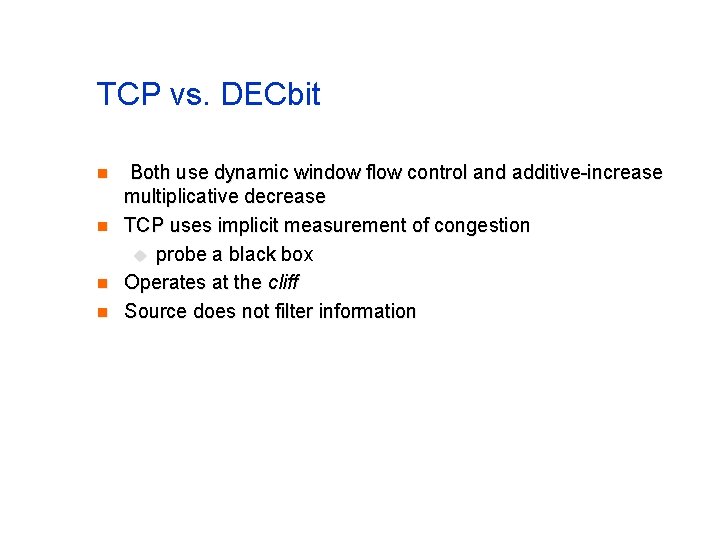 TCP vs. DECbit

Both use dynamic window flow control and additive-increase multiplicative decrease

TCP uses implicit measurement of congestion

probe a black box

Operates at the cliff

Source does not filter information